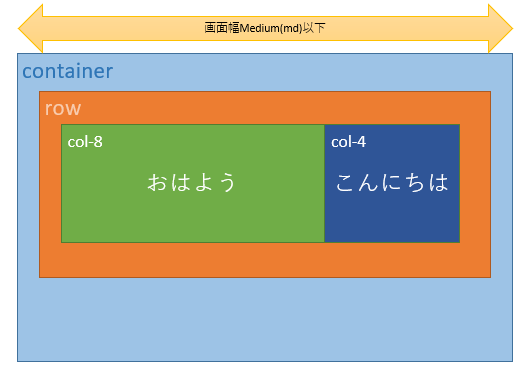 画面幅Medium(md)以下

container

row

col-8

おはよう

col-4

こんにちは